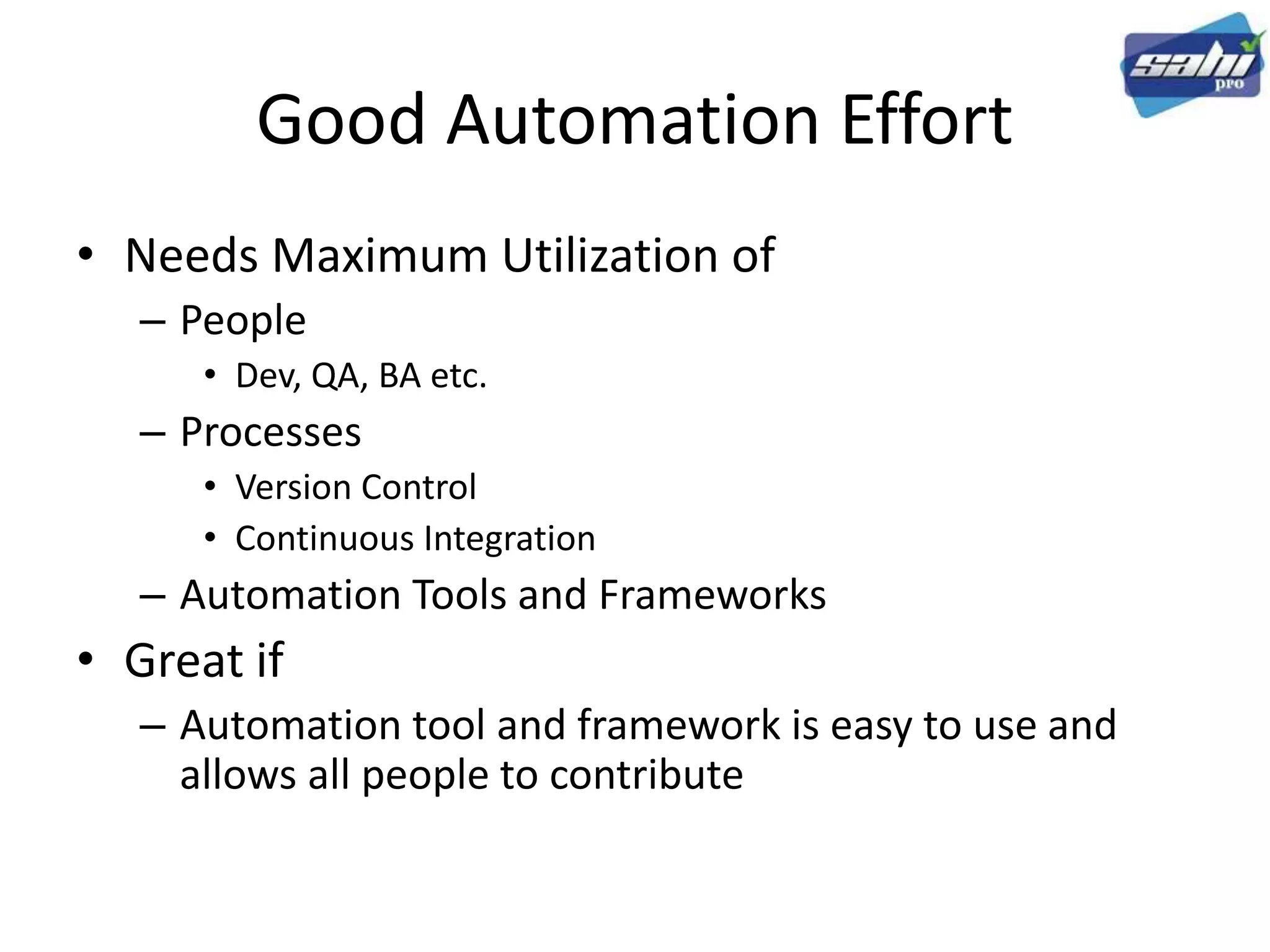 sahi pro

Good Automation Effort

• Needs Maximum Utilization of
– People
• Dev, QA, BA etc.
– Processes
• Version Control
• Continuous Integration
– Automation Tools and Frameworks
• Great if
– Automation tool and framework is easy to use and allows all people to contribute